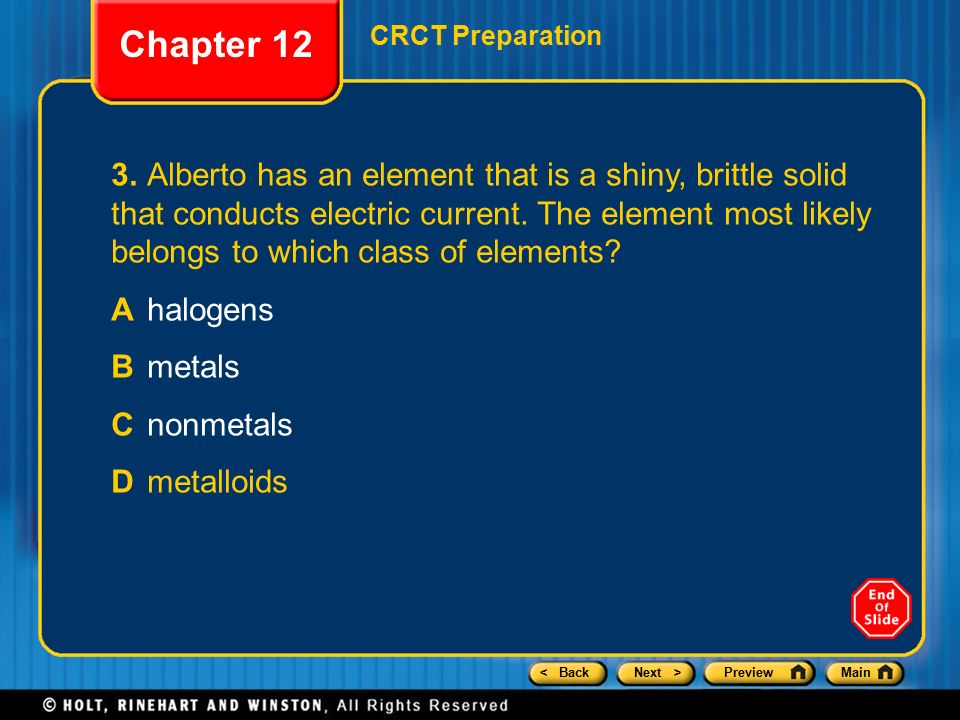 Chapter 12

CRCT Preparation

3. Alberto has an element that is a shiny, brittle solid that conducts electric current. The element most likely belongs to which class of elements?

A halogens

B metals

C nonmetals

D metalloids

End Of Slide

< Back

Next >

Preview

Main

© HOLT, RINEHART AND WINSTON, All Rights Reserved